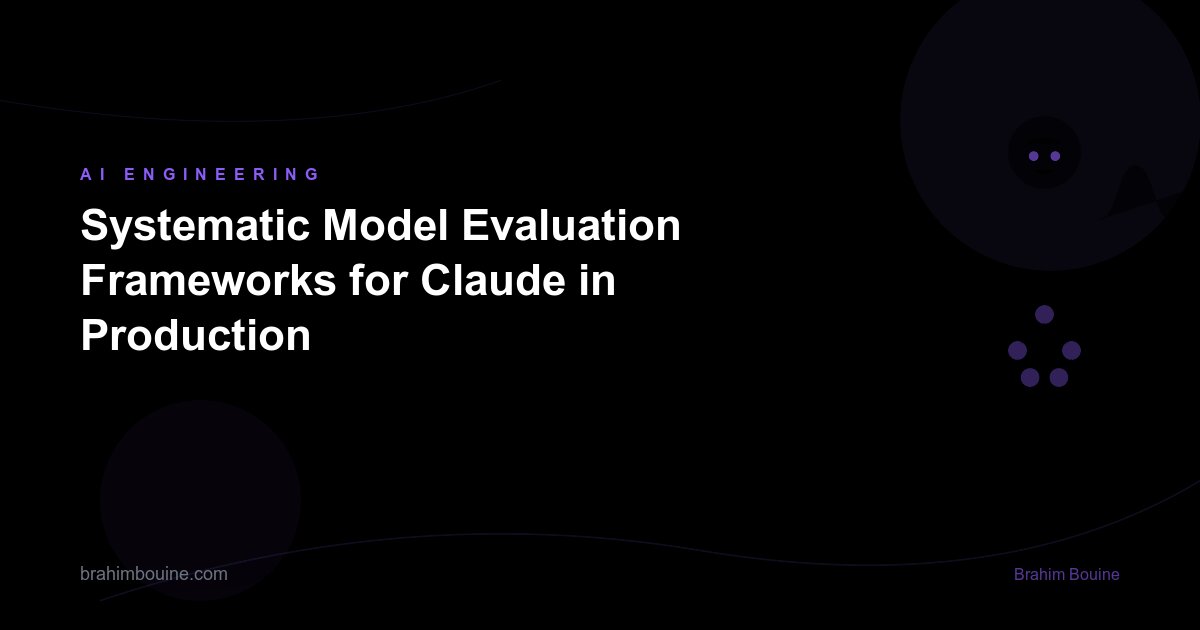 AI ENGINEERING

Systematic Model Evaluation Frameworks for Claude in Production

brahimbouine.com

Brahim Bouine